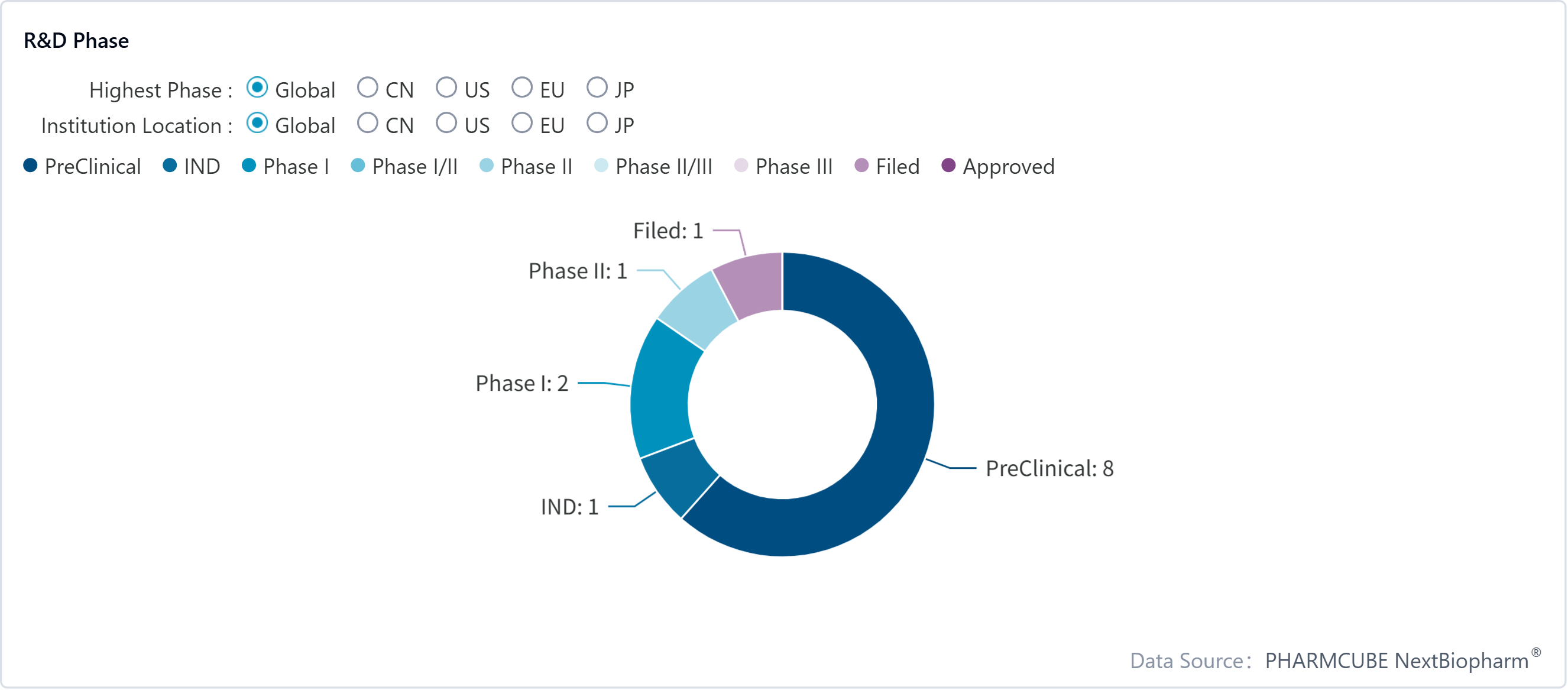 R&D Phase

Highest Phase : Global CN US EU JP

Institution Location : Global CN US EU JP

PreClinical IND Phase I Phase I/II Phase II Phase II/III Phase III Filed Approved

Filed: 1

Phase II: 1

Phase I: 2

IND: 1

PreClinical: 8

Data Source: PHARMCUBE NextBiopharm®